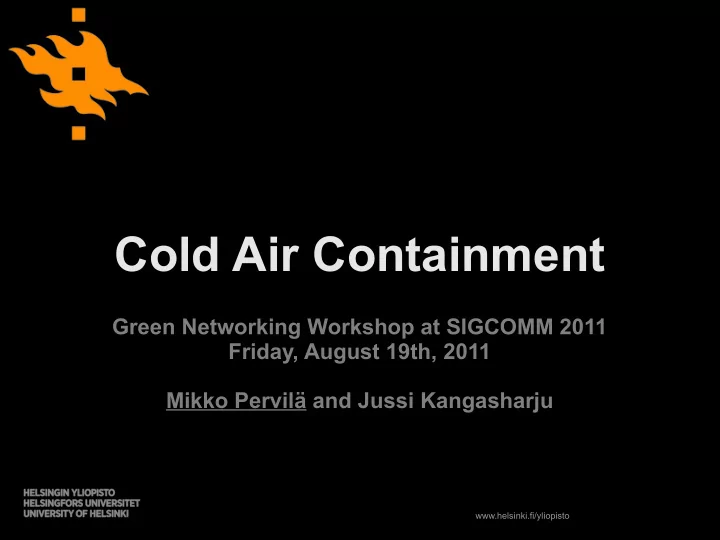 Cold Air Containment

Green Networking Workshop at SIGCOMM 2011
Friday, August 19th, 2011

Mikko Pervilä and Jussi Kangasharju

HELSINGIN YLIOPISTO
HELSINGFORS UNIVERSITET
UNIVERSITY OF HELSINKI

www.helsinki.fi/yliopisto